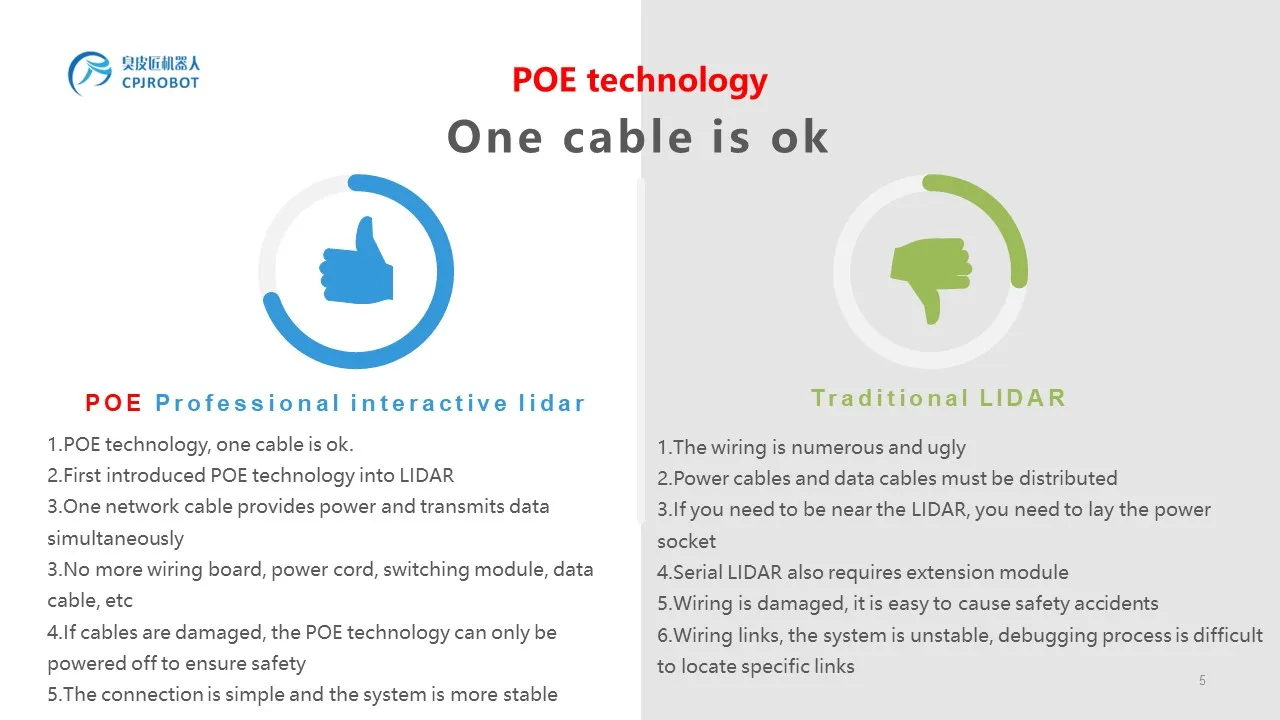 臭皮匠机器人
CPJROBOT

POE technology

One cable is ok

POE Professional interactive lidar

1.POE technology, one cable is ok.
2.First introduced POE technology into LIDAR
3.One network cable provides power and transmits data simultaneously
3.No more wiring board, power cord, switching module, data cable, etc
4.If cables are damaged, the POE technology can only be powered off to ensure safety
5.The connection is simple and the system is more stable

Traditional LIDAR

1.The wiring is numerous and ugly
2.Power cables and data cables must be distributed
3.If you need to be near the LIDAR, you need to lay the power socket
4.Serial LIDAR also requires extension module
5.Wiring is damaged, it is easy to cause safety accidents
6.Wiring links, the system is unstable, debugging process is difficult to locate specific links

5